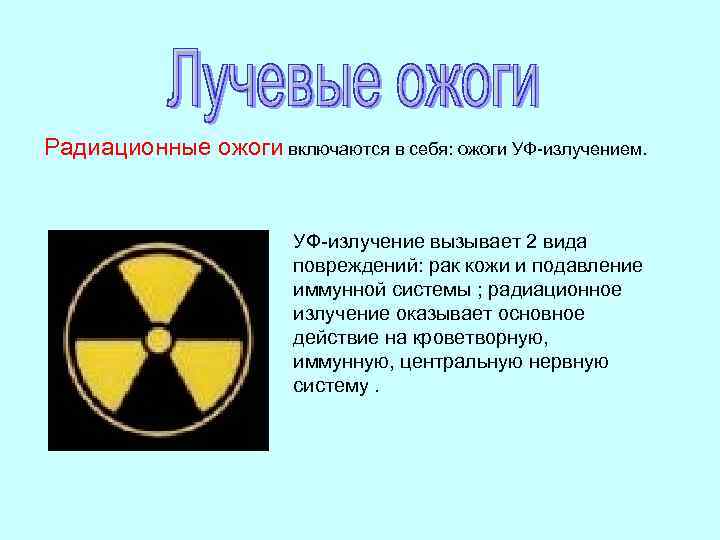 Лучевые ожоги

Радиационные ожоги включаются в себя: ожоги УФ-излучением.

УФ-излучение вызывает 2 вида повреждений: рак кожи и подавление иммунной системы ; радиационное излучение оказывает основное действие на кроветворную, иммунную, центральную нервную систему .